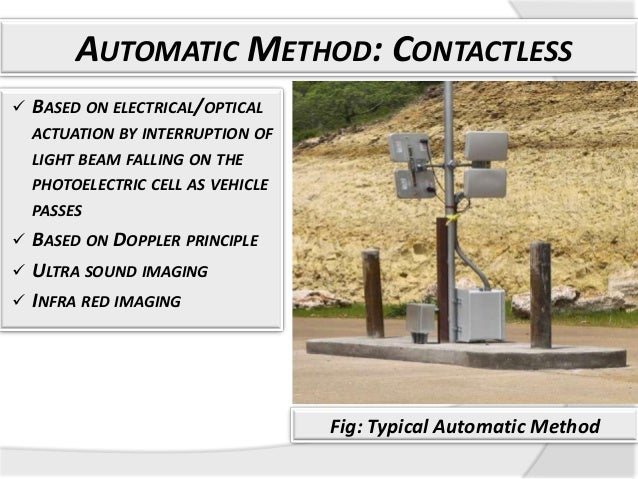 AUTOMATIC METHOD: CONTACTLESS

✓ BASED ON ELECTRICAL/OPTICAL ACTUATION BY INTERRUPTION OF LIGHT BEAM FALLING ON THE PHOTOELECTRIC CELL AS VEHICLE PASSES
✓ BASED ON DOPPLER PRINCIPLE
✓ ULTRA SOUND IMAGING
✓ INFRA RED IMAGING

Fig: Typical Automatic Method